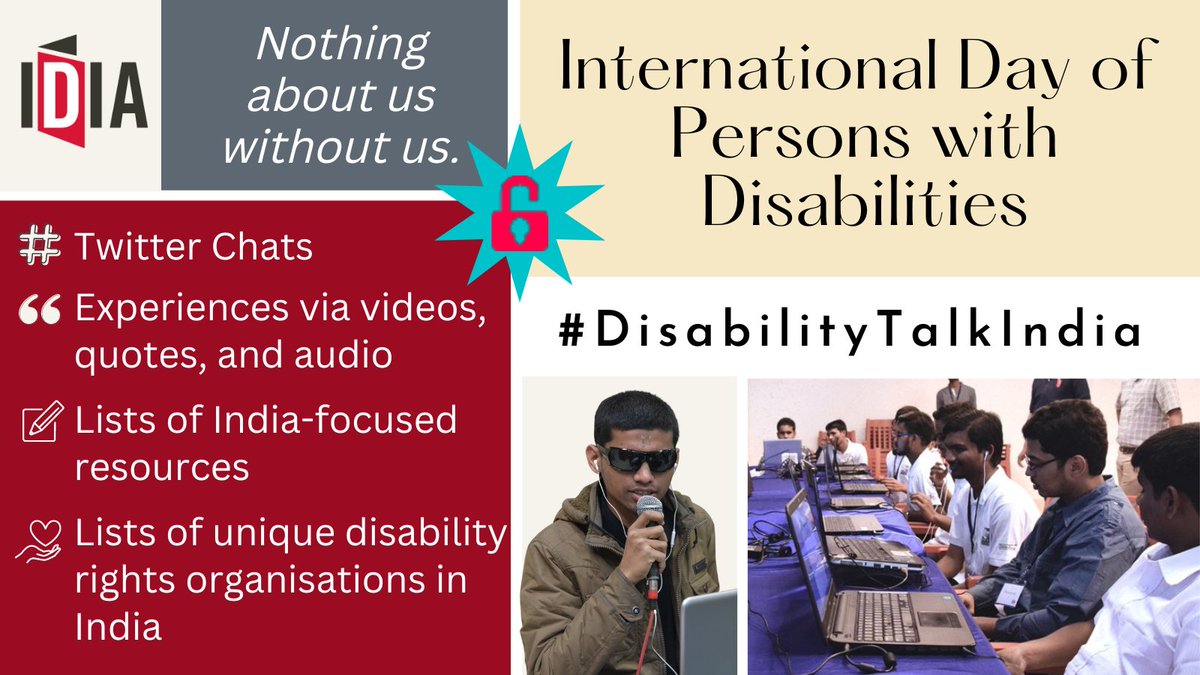 IDIA

Nothing about us without us.

International Day of Persons with Disabilities

Twitter Chats

Experiences via videos, quotes, and audio

Lists of India-focused resources

Lists of unique disability rights organisations in India

#DisabilityTalkIndia